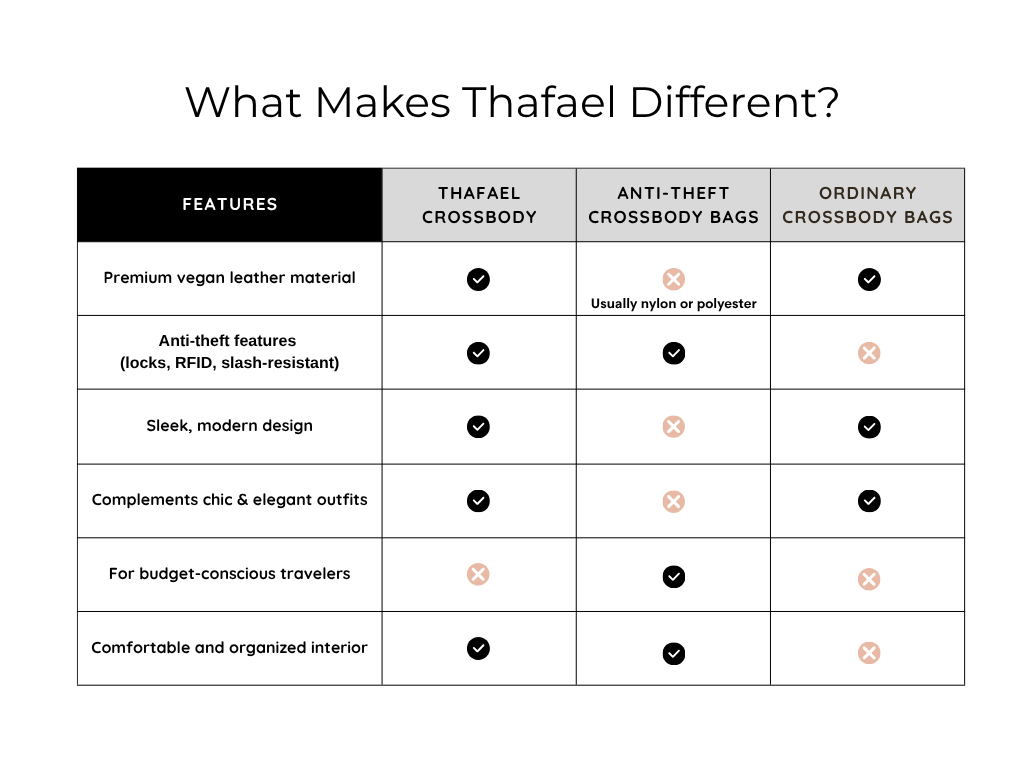 What Makes Thafael Different?

| FEATURES | THAFAEL CROSSBODY | ANTI-THEFT CROSSBODY BAGS | ORDINARY CROSSBODY BAGS |
|---|---|---|---|
| Premium vegan leather material | ✓ | ✗ Usually nylon or polyester | ✓ |
| Anti-theft features (locks, RFID, slash-resistant) | ✓ | ✓ | ✗ |
| Sleek, modern design | ✓ | ✗ | ✓ |
| Complements chic & elegant outfits | ✓ | ✗ | ✓ |
| For budget-conscious travelers | ✗ | ✓ | ✗ |
| Comfortable and organized interior | ✓ | ✓ | ✗ |